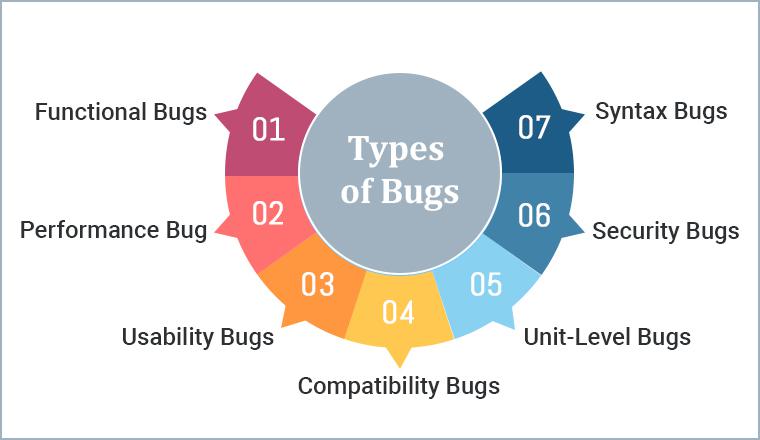 Types of Bugs

01
Functional Bugs

02
Performance Bug

03
Usability Bugs

04
Compatibility Bugs

05
Unit-Level Bugs

06
Security Bugs

07
Syntax Bugs